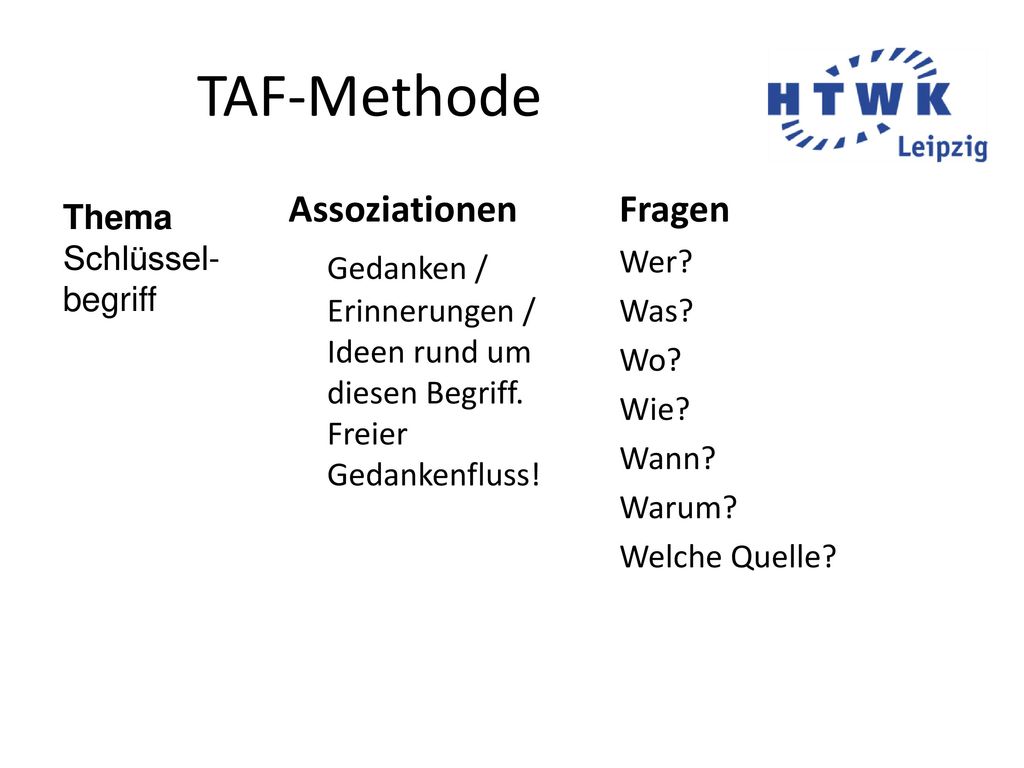 TAF-Methode

HTWK Leipzig

Thema
Schlüsselbegriff

Assoziationen

Gedanken / Erinnerungen / Ideen rund um diesen Begriff. Freier Gedankenfluss!

Fragen

Wer?

Was?

Wo?

Wie?

Wann?

Warum?

Welche Quelle?